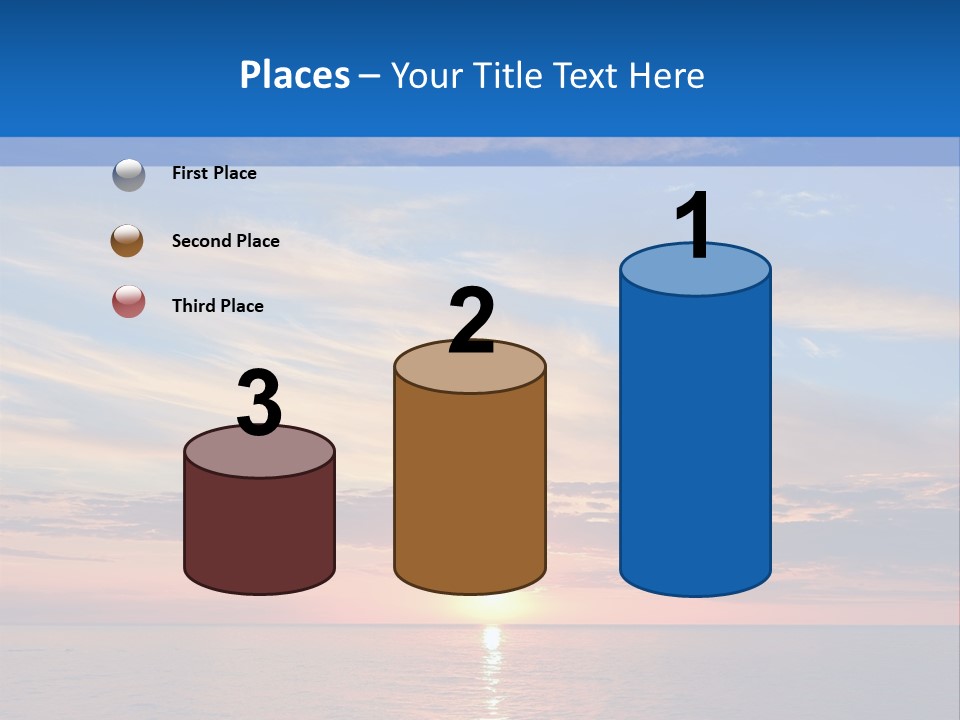 Places – Your Title Text Here

First Place

Second Place

Third Place

3

2

1